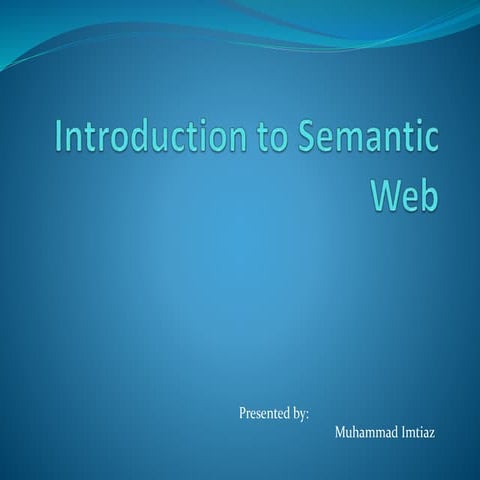 Introduction to Semantic Web

Presented by:
Muhammad Imtiaz